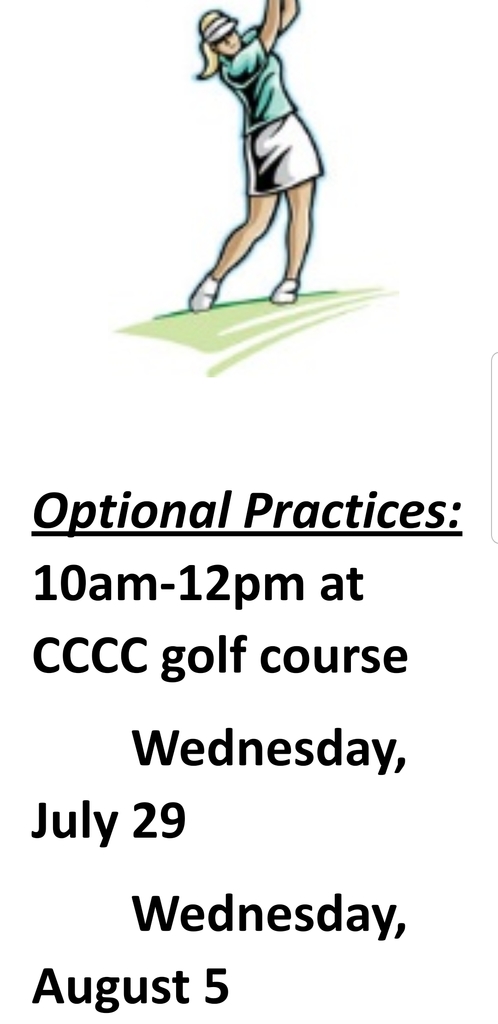 Optional Practices:
10am-12pm at CCCC golf course

Wednesday, July 29

Wednesday, August 5